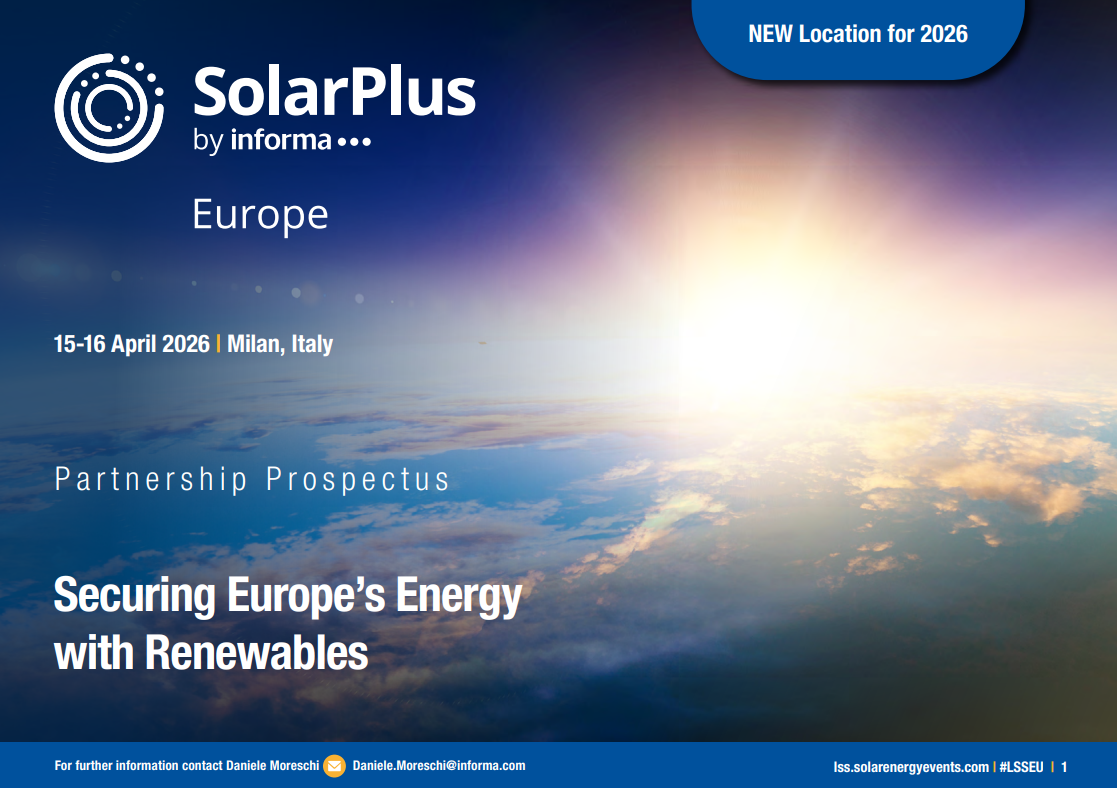 NEW Location for 2026

SolarPlus
by informa

Europe

15-16 April 2026 | Milan, Italy

Partnership Prospectus

Securing Europe's Energy with Renewables

For further information contact Daniele Moreschi Daniele.Moreschi@informa.com

lss.solarenergyevents.com | #LSSEU | 1